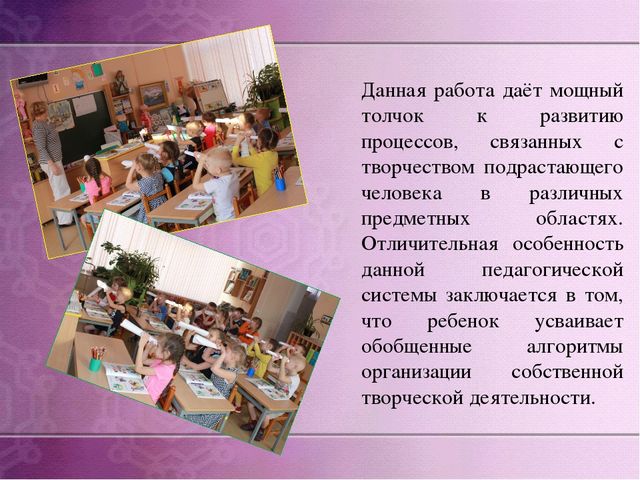 Данная работа даёт мощный толчок к развитию процессов, связанных с творчеством подрастающего человека в различных предметных областях. Отличительная особенность данной педагогической системы заключается в том, что ребенок усваивает обобщенные алгоритмы организации собственной творческой деятельности.